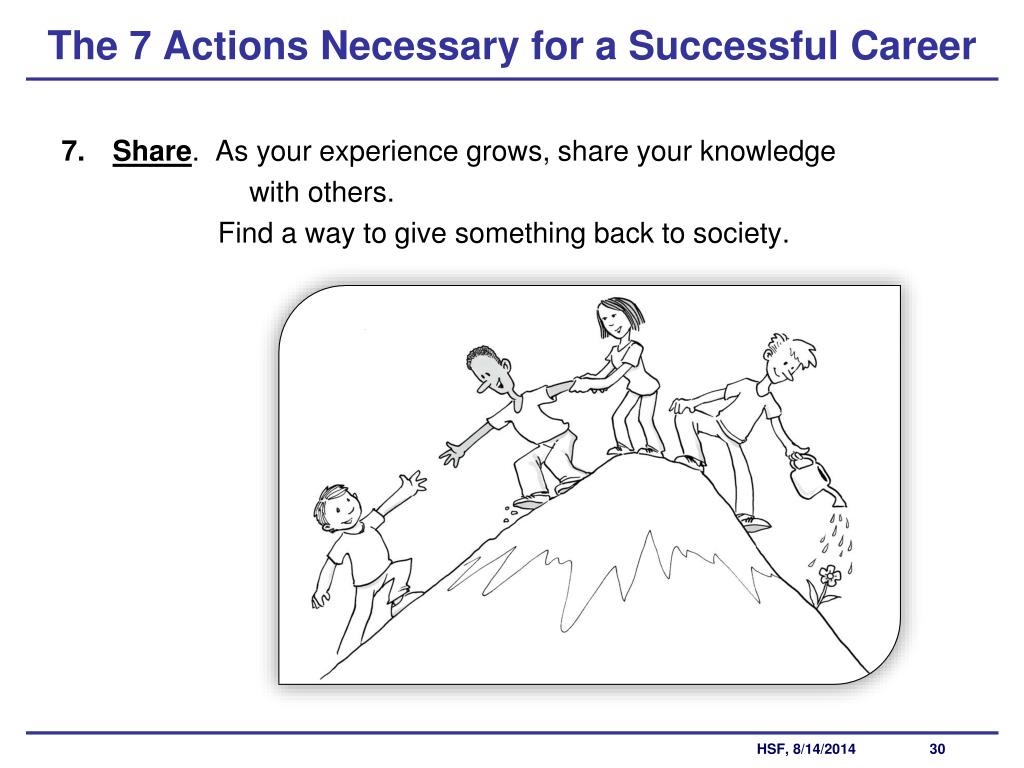 The 7 Actions Necessary for a Successful Career

7. Share. As your experience grows, share your knowledge with others.

Find a way to give something back to society.

HSF, 8/14/2014 30